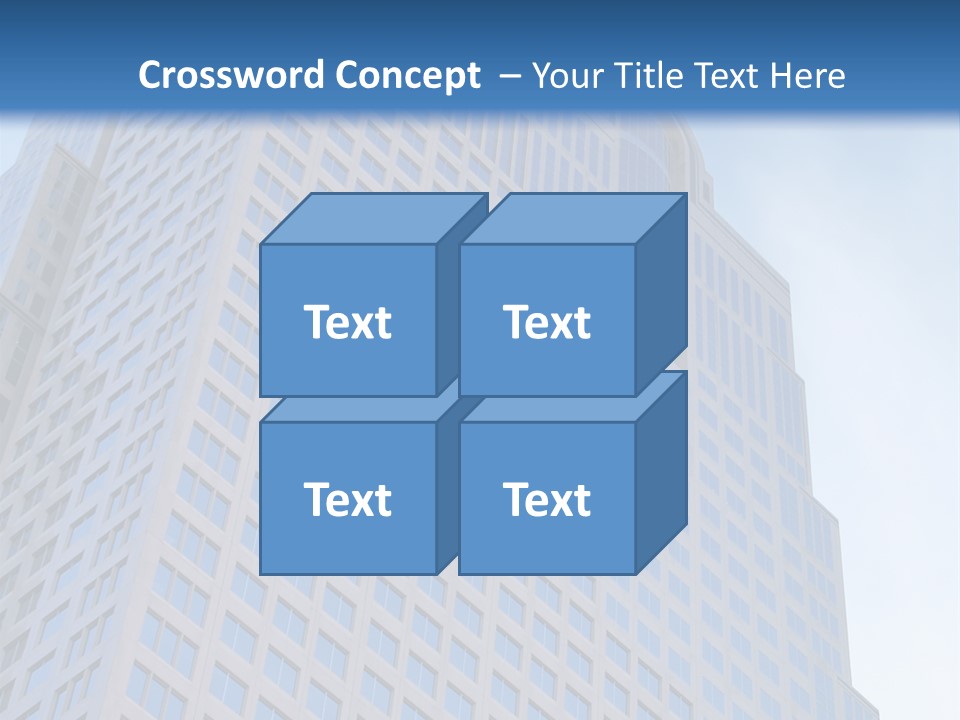 Crossword Concept – Your Title Text Here

Text

Text

Text

Text